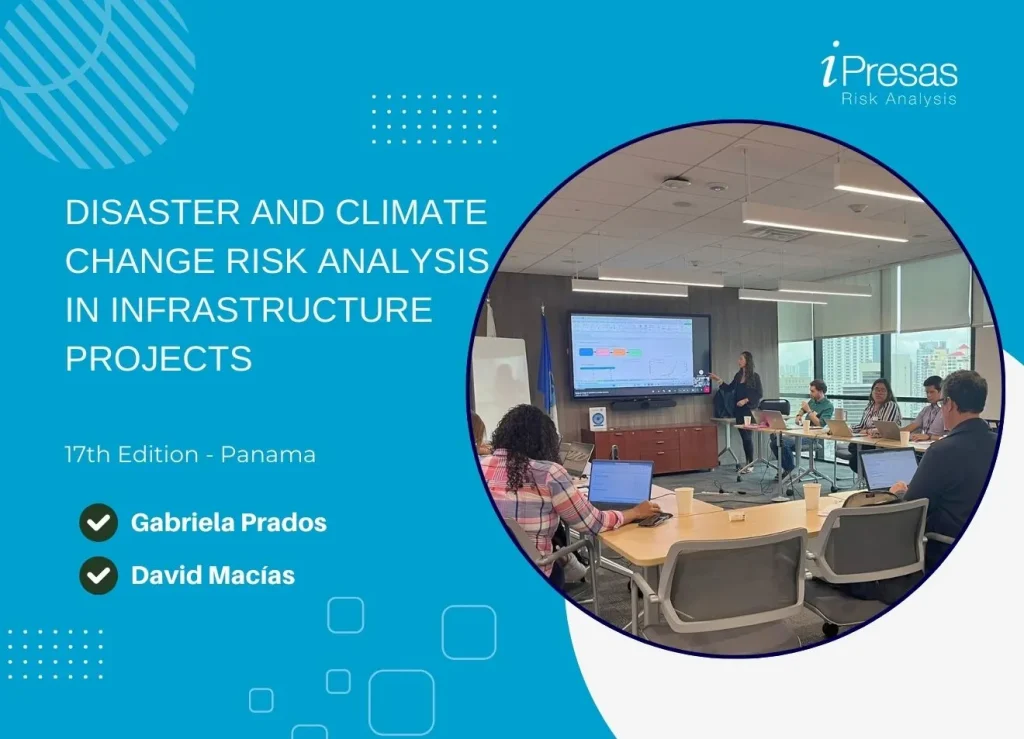 iPresas
Risk Analysis

DISASTER AND CLIMATE CHANGE RISK ANALYSIS IN INFRASTRUCTURE PROJECTS

17th Edition - Panama

Gabriela Prados

David Macías